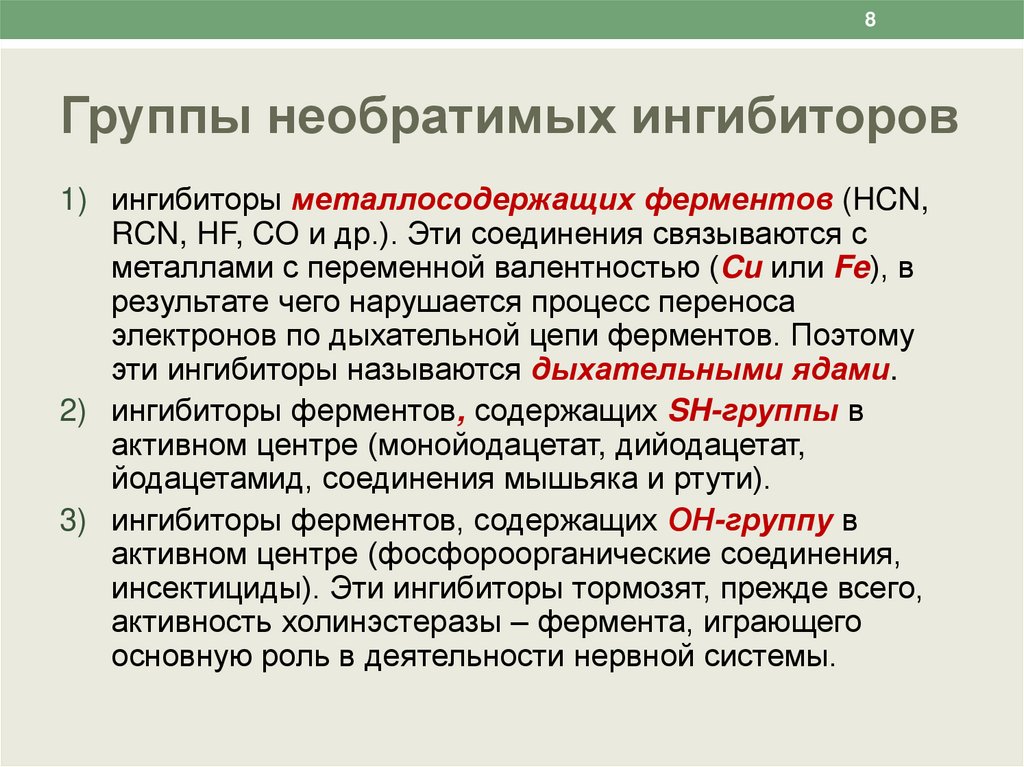 8

Группы необратимых ингибиторов

1) ингибиторы металлосодержащих ферментов (HCN, RCN, HF, CO и др.). Эти соединения связываются с металлами с переменной валентностью (Cu или Fe), в результате чего нарушается процесс переноса электронов по дыхательной цепи ферментов. Поэтому эти ингибиторы называются дыхательными ядами.

2) ингибиторы ферментов, содержащих SH-группы в активном центре (монойодацетат, дийодацетат, йодацетамид, соединения мышьяка и ртути).

3) ингибиторы ферментов, содержащих OH-группу в активном центре (фосфороорганические соединения, инсектициды). Эти ингибиторы тормозят, прежде всего, активность холинэстеразы – фермента, играющего основную роль в деятельности нервной системы.